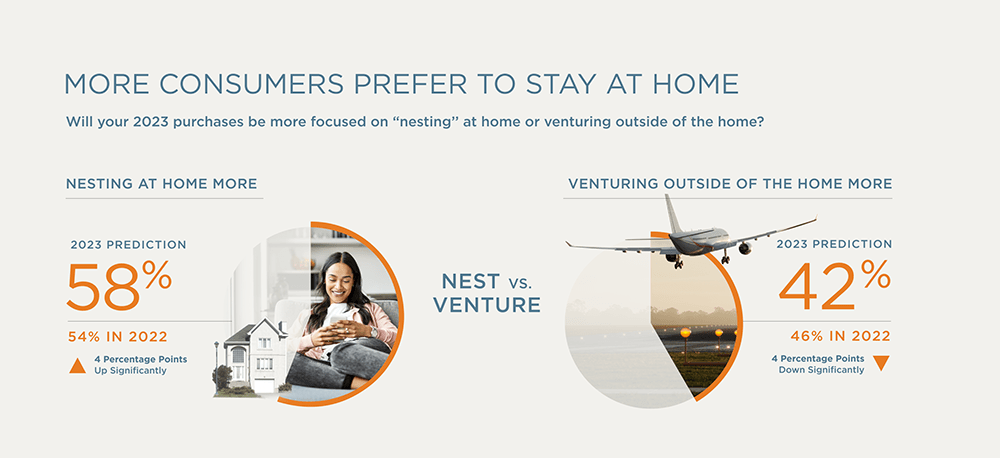 MORE CONSUMERS PREFER TO STAY AT HOME

Will your 2023 purchases be more focused on "nesting" at home or venturing outside of the home?

NESTING AT HOME MORE

2023 PREDICTION

58%

54% IN 2022

4 Percentage Points Up Significantly

NEST vs. VENTURE

VENTURING OUTSIDE OF THE HOME MORE

2023 PREDICTION

42%

46% IN 2022

4 Percentage Points Down Significantly